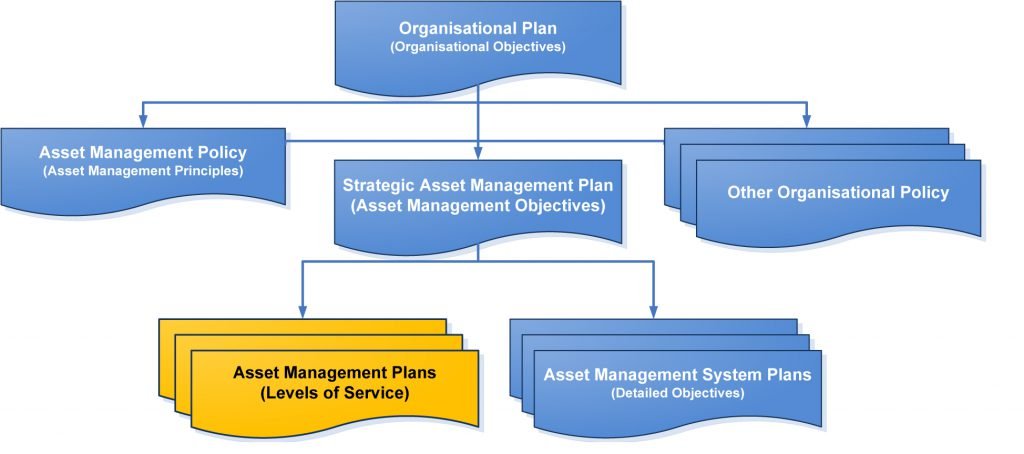 Organisational Plan
(Organisational Objectives)

Asset Management Policy
(Asset Management Principles)

Strategic Asset Management Plan
(Asset Management Objectives)

Other Organisational Policy

Asset Management Plans
(Levels of Service)

Asset Management System Plans
(Detailed Objectives)